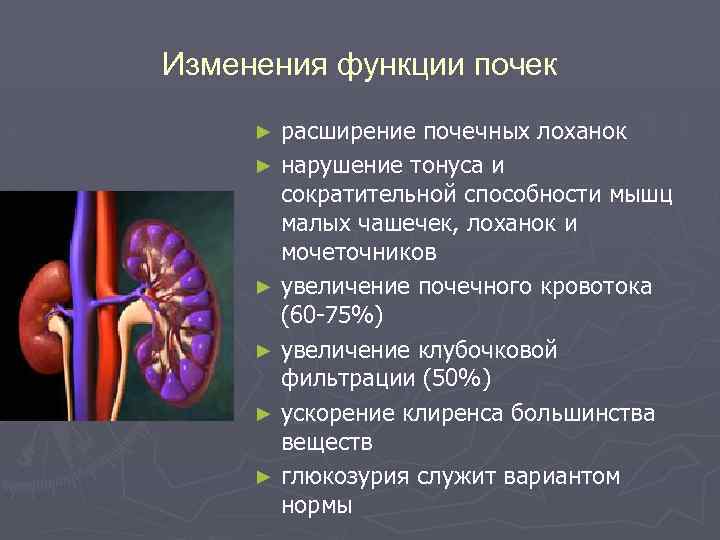 Изменения функции почек

► расширение почечных лоханок
► нарушение тонуса и сократительной способности мышц малых чашечек, лоханок и мочеточников
► увеличение почечного кровотока (60-75%)
► увеличение клубочковой фильтрации (50%)
► ускорение клиренса большинства веществ
► глюкозурия служит вариантом нормы